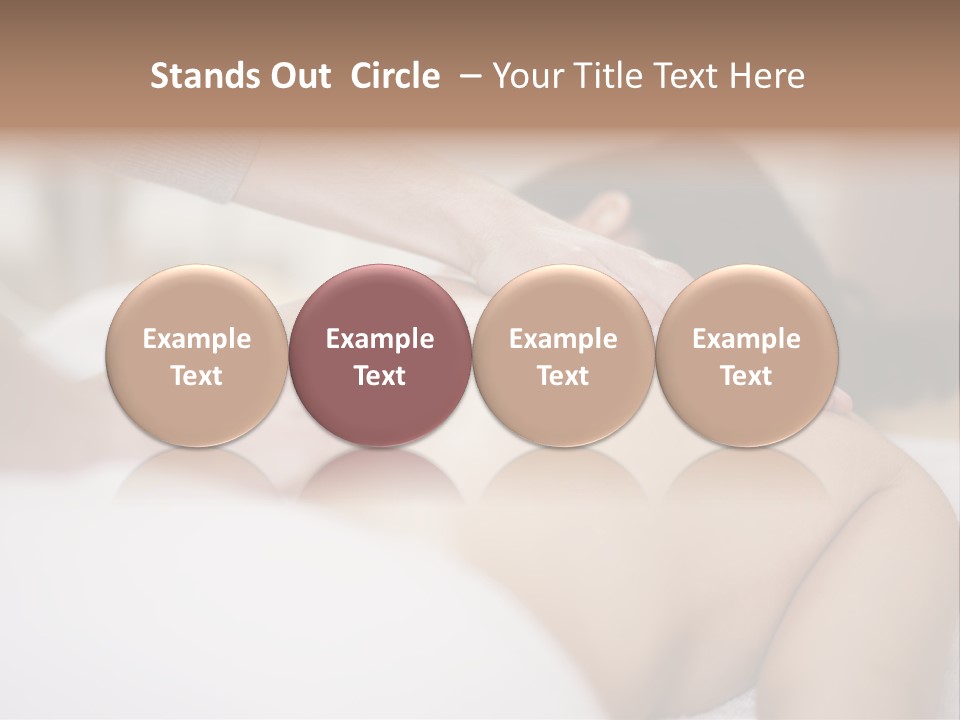 Stands Out Circle – Your Title Text Here

Example Text

Example Text

Example Text

Example Text